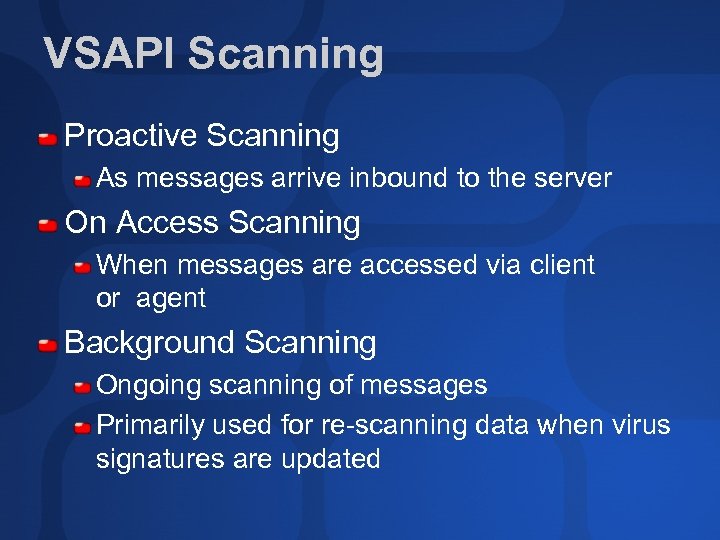 VSAPI Scanning

Proactive Scanning

As messages arrive inbound to the server

On Access Scanning

When messages are accessed via client or agent

Background Scanning

Ongoing scanning of messages

Primarily used for re-scanning data when virus signatures are updated